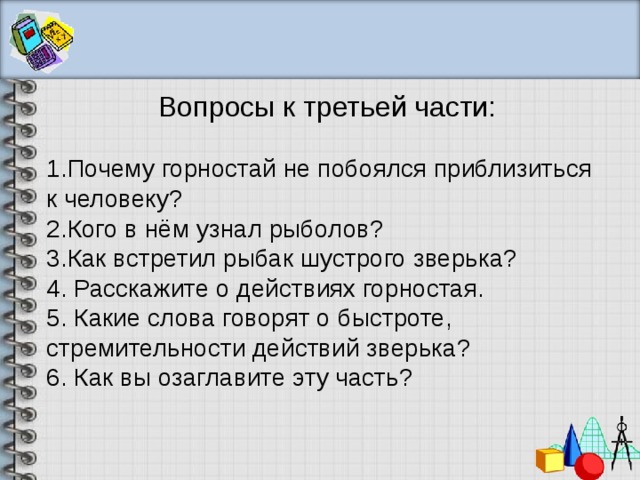 Вопросы к третьей части:

1.Почему горностай не побоялся приблизиться к человеку?
2.Кого в нём узнал рыболов?
3.Как встретил рыбак шустрого зверька?
4. Расскажите о действиях горностая.
5. Какие слова говорят о быстроте, стремительности действий зверька?
6. Как вы озаглавите эту часть?